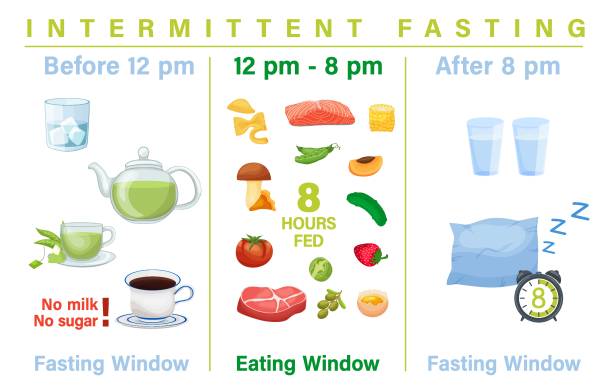 INTERMITTENT FASTING

Before 12 pm

No milk
No sugar !

Fasting Window

12 pm - 8 pm

8
HOURS
FED

Eating Window

After 8 pm

Z
Z
Z

8

Fasting Window